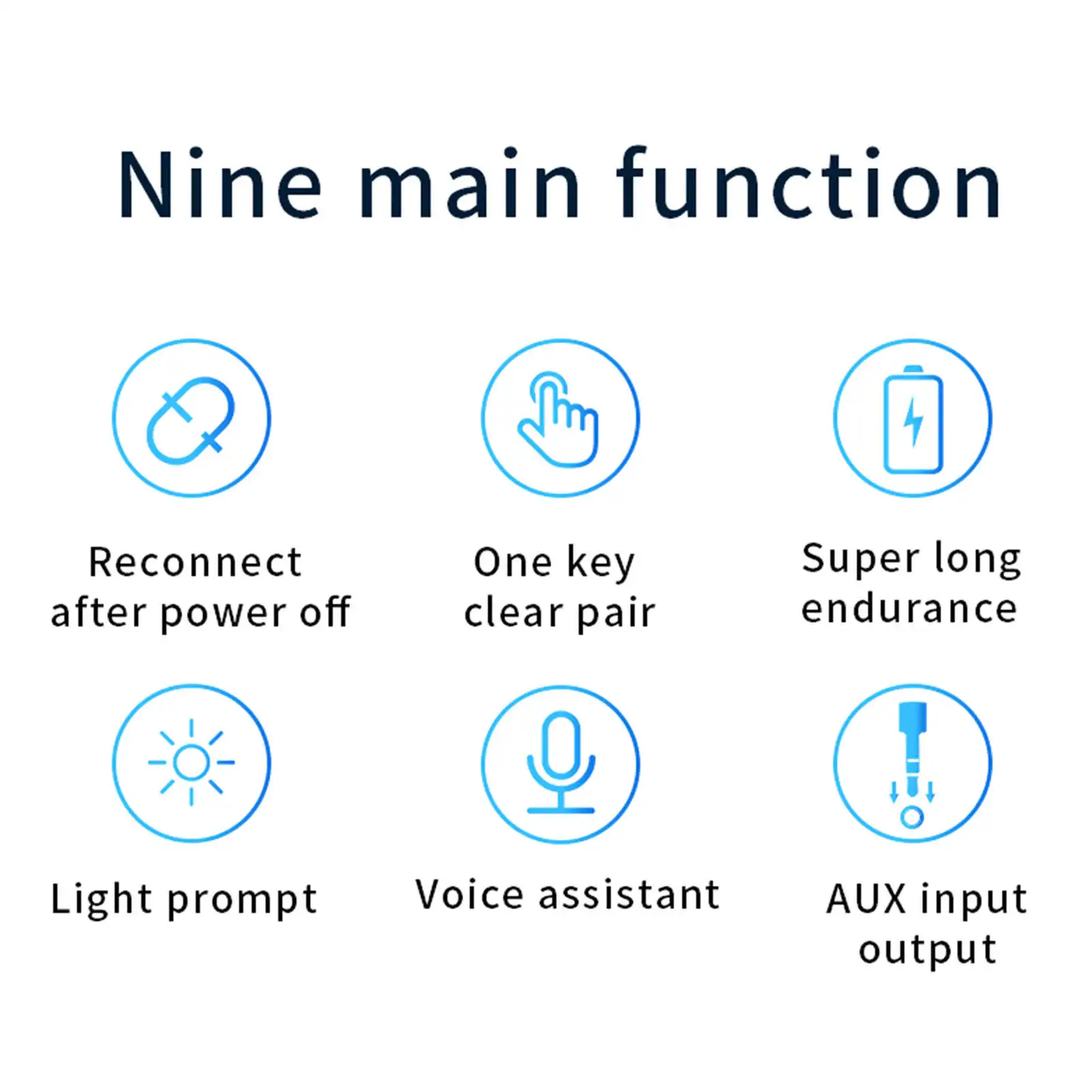 Nine main function

Reconnect after power off

One key clear pair

Super long endurance

Light prompt

Voice assistant

AUX input output